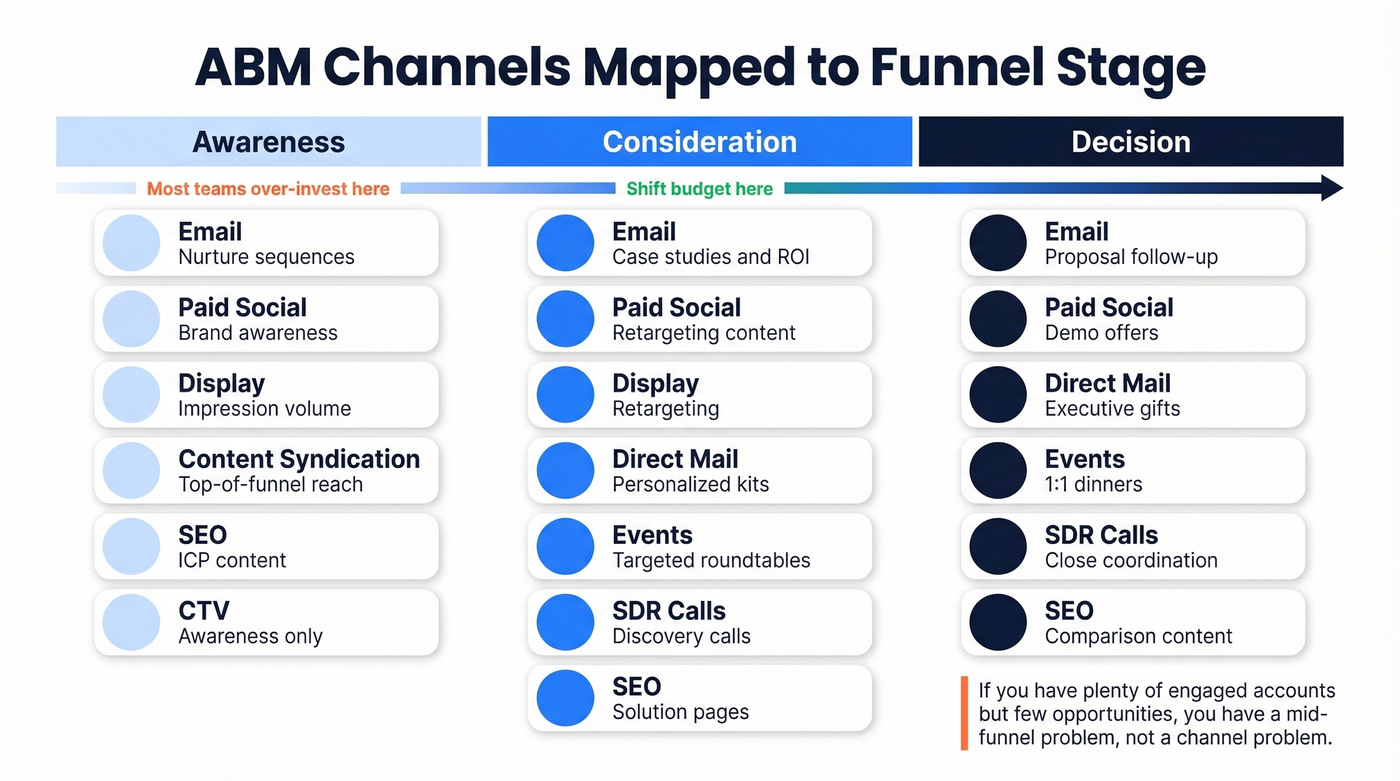 ABM Channels Mapped to Funnel Stage

Awareness

Most teams over-invest here

Email
Nurture sequences

Paid Social
Brand awareness

Display
Impression volume

Content Syndication
Top-of-funnel reach

SEO
ICP content

CTV
Awareness only

Consideration

Shift budget here

Email
Case studies and ROI

Paid Social
Retargeting content

Display
Retargeting

Direct Mail
Personalized kits

Events
Targeted roundtables

SDR Calls
Discovery calls

SEO
Solution pages

Decision

Email
Proposal follow-up

Paid Social
Demo offers

Direct Mail
Executive gifts

Events
1:1 dinners

SDR Calls
Close coordination

SEO
Comparison content

If you have plenty of engaged accounts but few opportunities, you have a mid-funnel problem, not a channel problem.